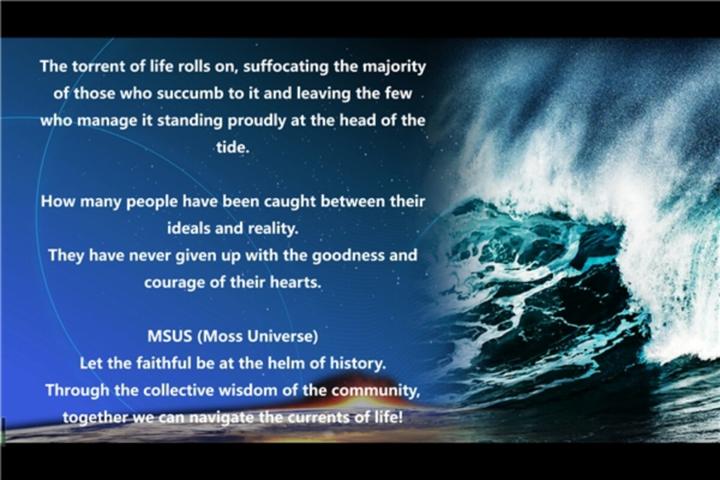 The torrent of life rolls on, suffocating the majority of those who succumb to it and leaving the few who manage it standing proudly at the head of the tide.

How many people have been caught between their ideals and reality.
They have never given up with the goodness and courage of their hearts.

MSUS (Moss Universe)
Let the faithful be at the helm of history.
Through the collective wisdom of the community, together we can navigate the currents of life!